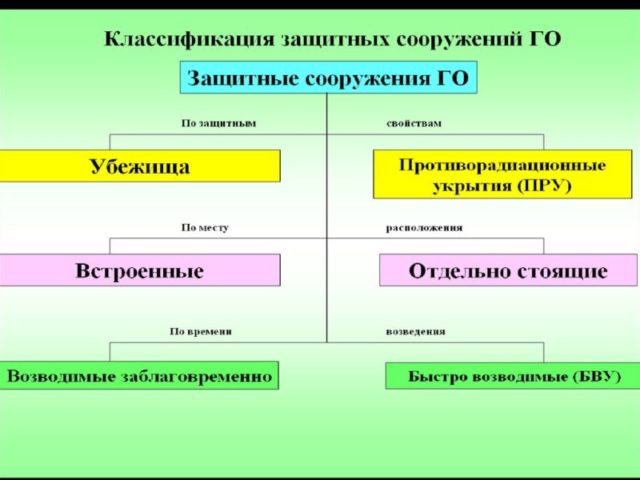 Классификация защитных сооружений ГО

Защитные сооружения ГО

По защитным

свойствам

Убежища

Противорадиационные укрытия (ПРУ)

По месту

расположения

Встроенные

Отдельно стоящие

По времени

возведения

Возводимые заблаговременно

Быстро возводимые (БВУ)